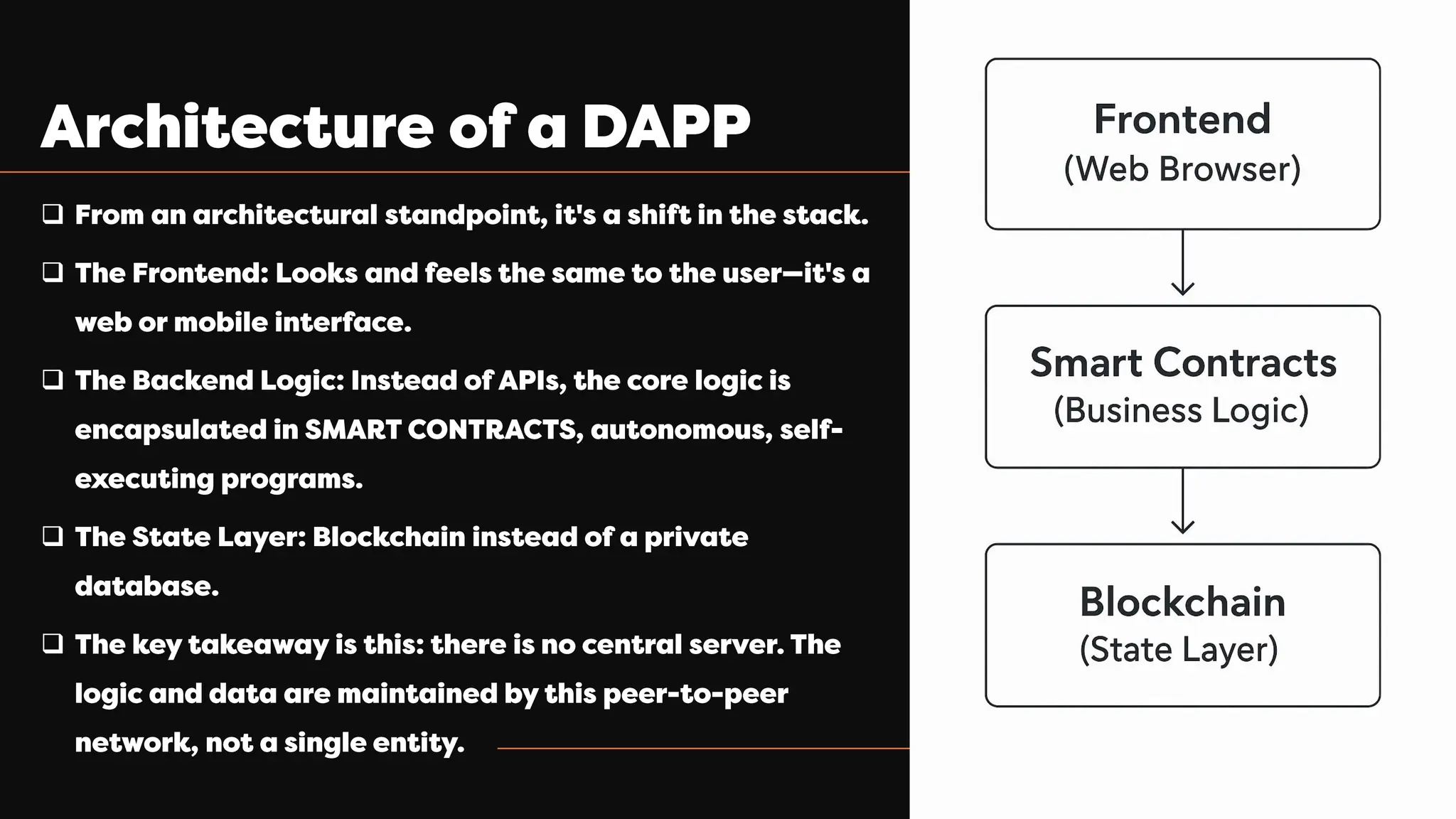 Architecture of a DAPP

❑ From an architectural standpoint, it's a shift in the stack.

❑ The Frontend: Looks and feels the same to the user—it's a web or mobile interface.

❑ The Backend Logic: Instead of APIs, the core logic is encapsulated in SMART CONTRACTS, autonomous, self-executing programs.

❑ The State Layer: Blockchain instead of a private database.

❑ The key takeaway is this: there is no central server. The logic and data are maintained by this peer-to-peer network, not a single entity.

Frontend
(Web Browser)

Smart Contracts
(Business Logic)

Blockchain
(State Layer)